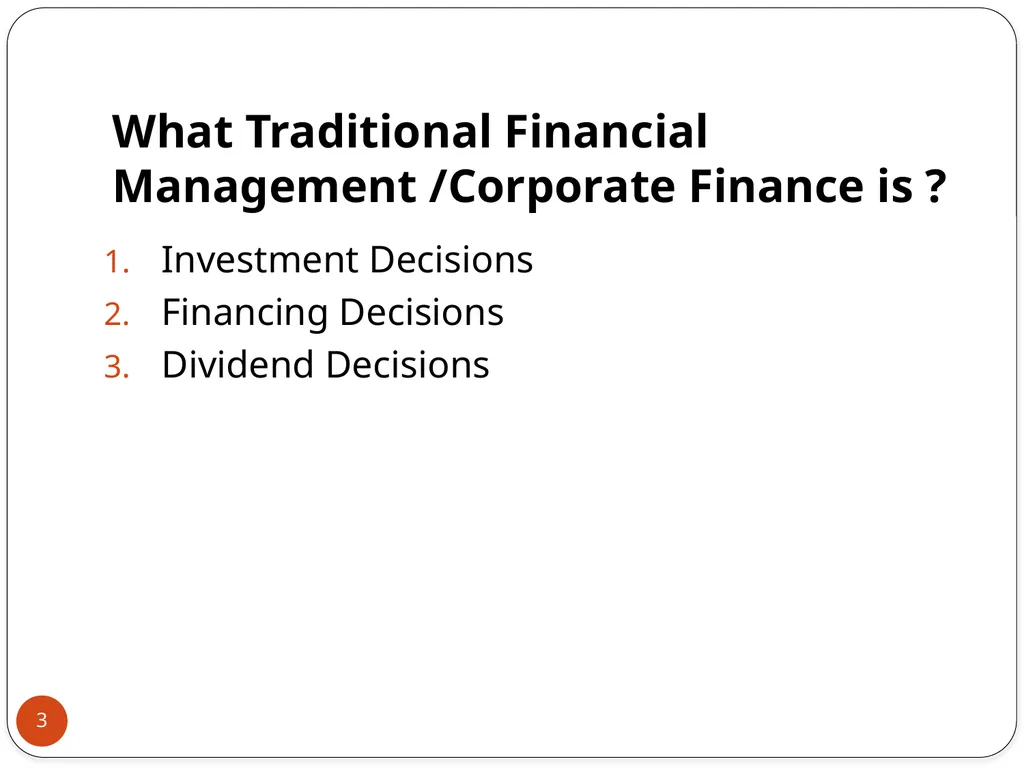 What Traditional Financial Management /Corporate Finance is ?

1. Investment Decisions
2. Financing Decisions
3. Dividend Decisions

3